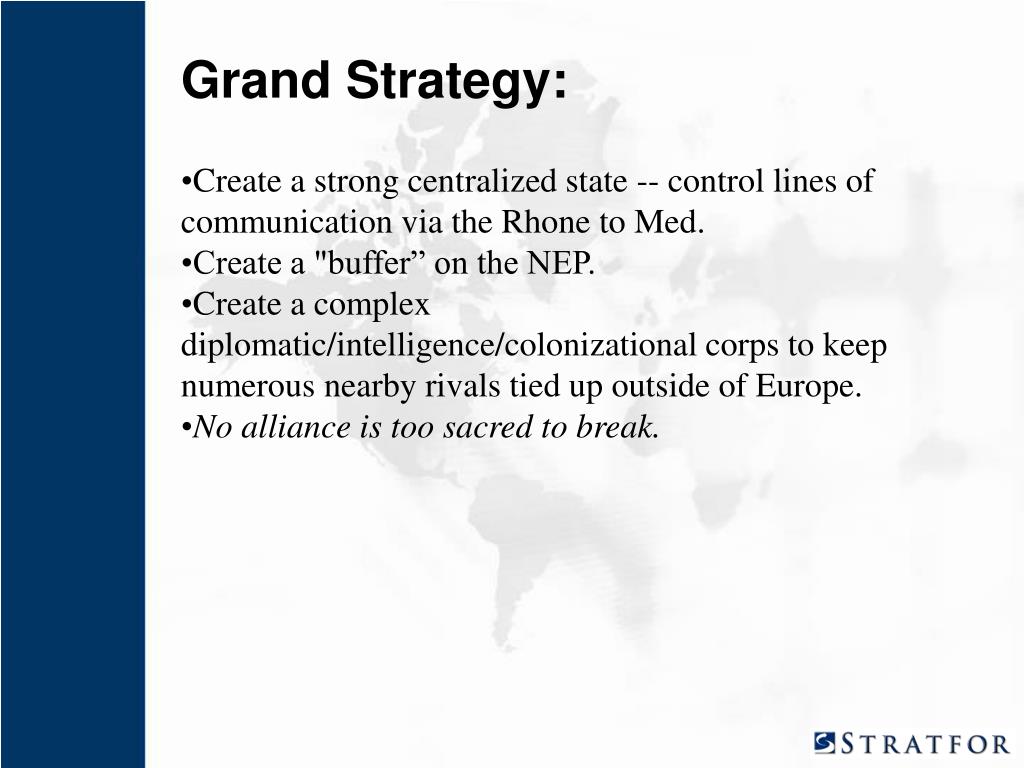 Grand Strategy:

•Create a strong centralized state -- control lines of communication via the Rhone to Med.
•Create a "buffer” on the NEP.
•Create a complex diplomatic/intelligence/colonizational corps to keep numerous nearby rivals tied up outside of Europe.
•No alliance is too sacred to break.

STRATFOR